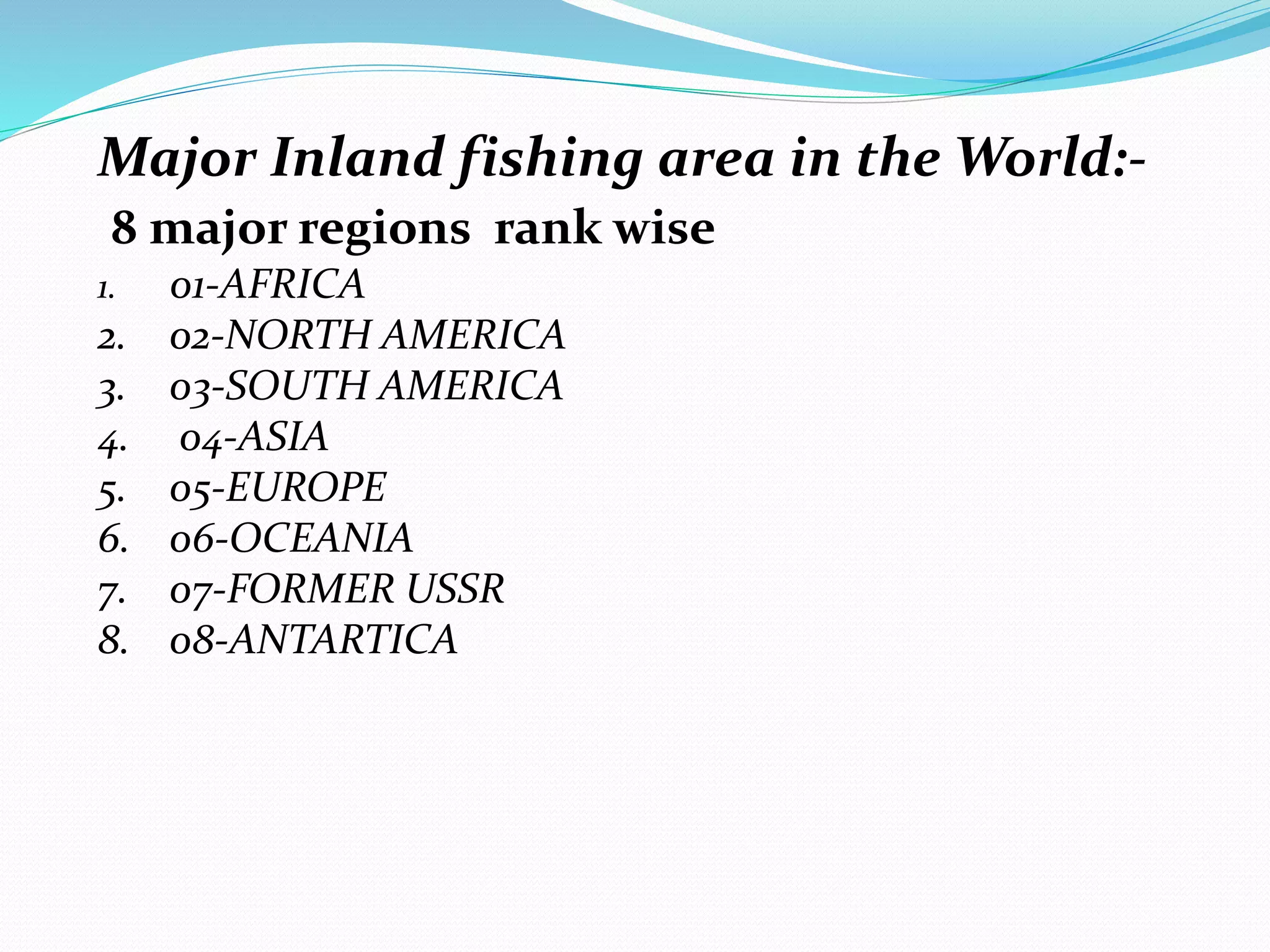 Major Inland fishing area in the World:-

8 major regions rank wise

1. 01-AFRICA
2. 02-NORTH AMERICA
3. 03-SOUTH AMERICA
4. 04-ASIA
5. 05-EUROPE
6. 06-OCEANIA
7. 07-FORMER USSR
8. 08-ANTARTICA